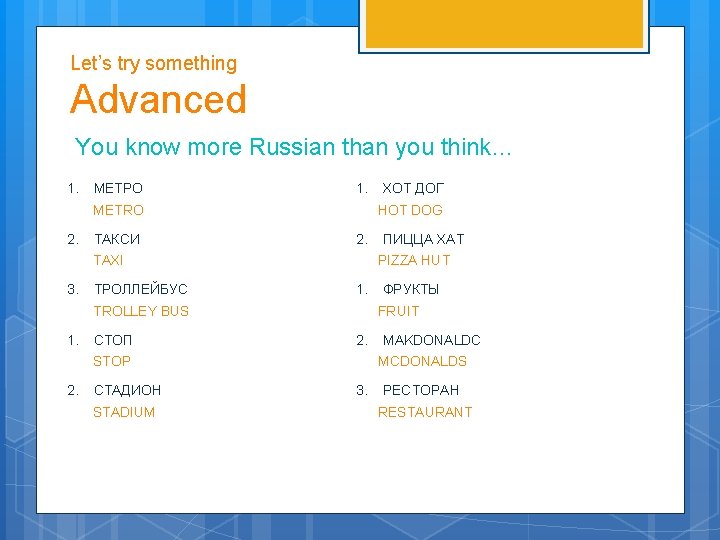 Let's try something

Advanced

You know more Russian than you think…

1. МЕТРО
METRO

2. ТАКСИ
TAXI

3. ТРОЛЛЕЙБУС
TROLLEY BUS

1. СТОП
STOP

2. СТАДИОН
STADIUM

1. ХОТ ДОГ
HOT DOG

2. ПИЦЦА ХАТ
PIZZA HUT

1. ФРУКТЫ
FRUIT

2. MAKDONALDC
MCDONALDS

3. РЕСТОРАН
RESTAURANT